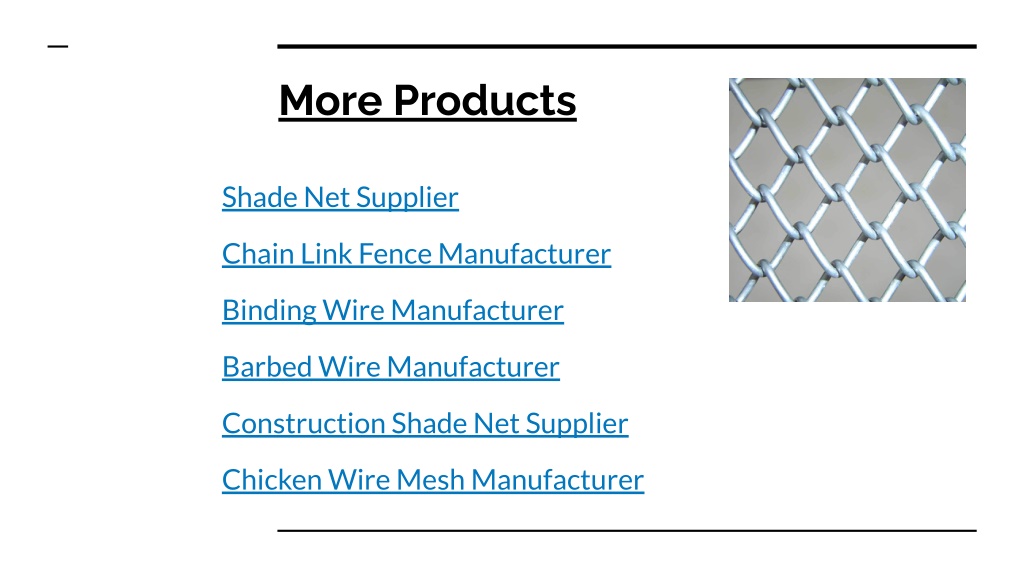 More Products

Shade Net Supplier

Chain Link Fence Manufacturer

Binding Wire Manufacturer

Barbed Wire Manufacturer

Construction Shade Net Supplier

Chicken Wire Mesh Manufacturer